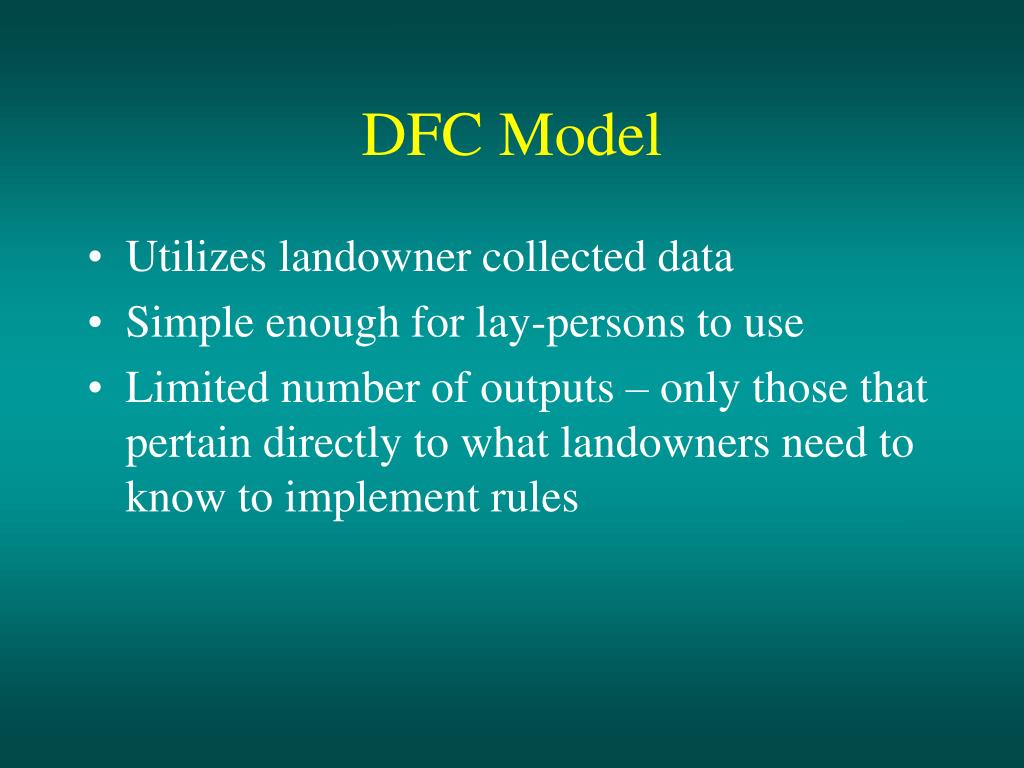 DFC Model

• Utilizes landowner collected data
• Simple enough for lay-persons to use
• Limited number of outputs – only those that pertain directly to what landowners need to know to implement rules